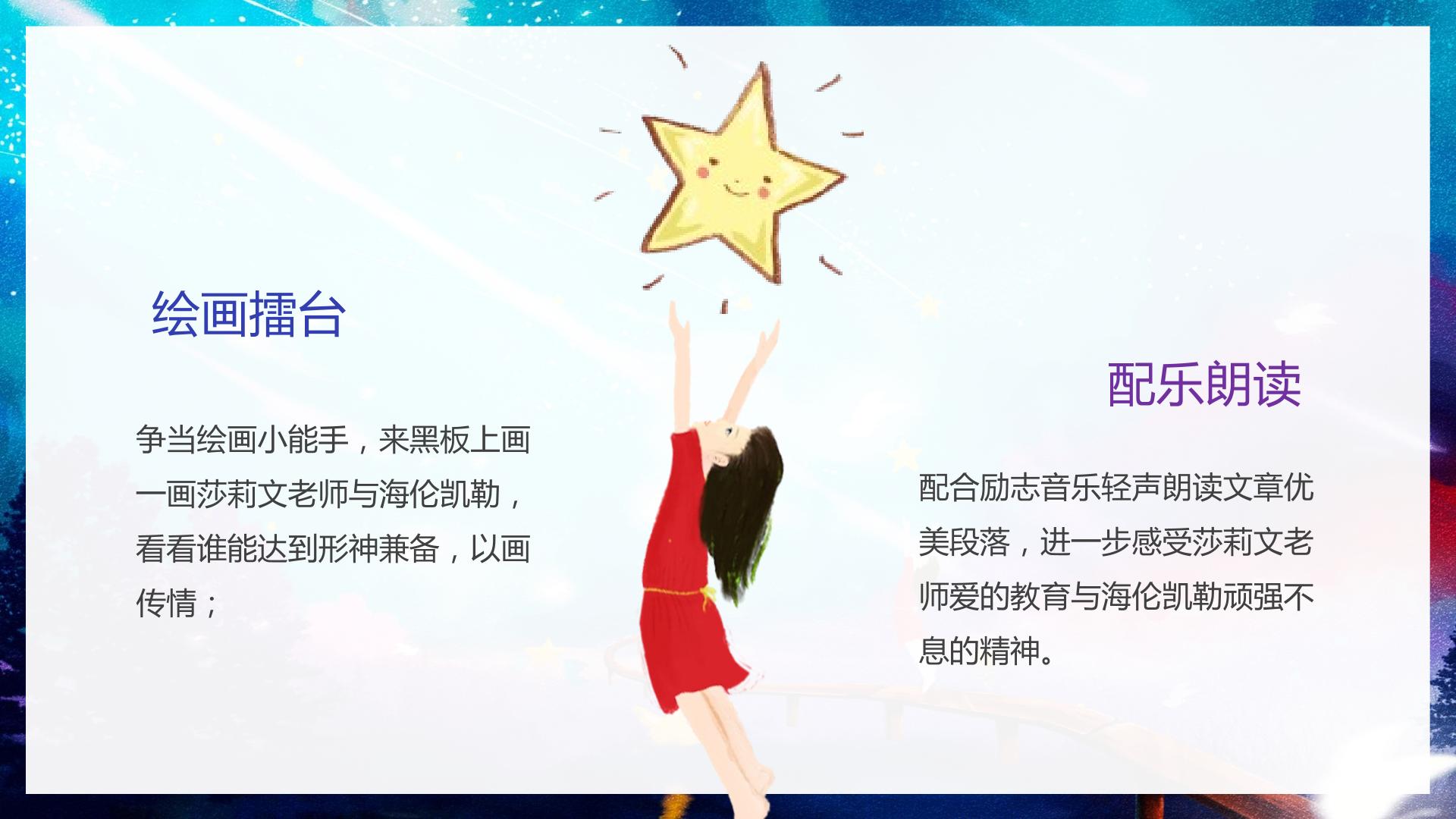 绘画擂台

争当绘画小能手，来黑板上画一画莎莉文老师与海伦凯勒，看看谁能达到形神兼备，以画传情；

配乐朗读

配合励志音乐轻声朗读文章优美段落，进一步感受莎莉文老师爱的教育与海伦凯勒顽强不息的精神。